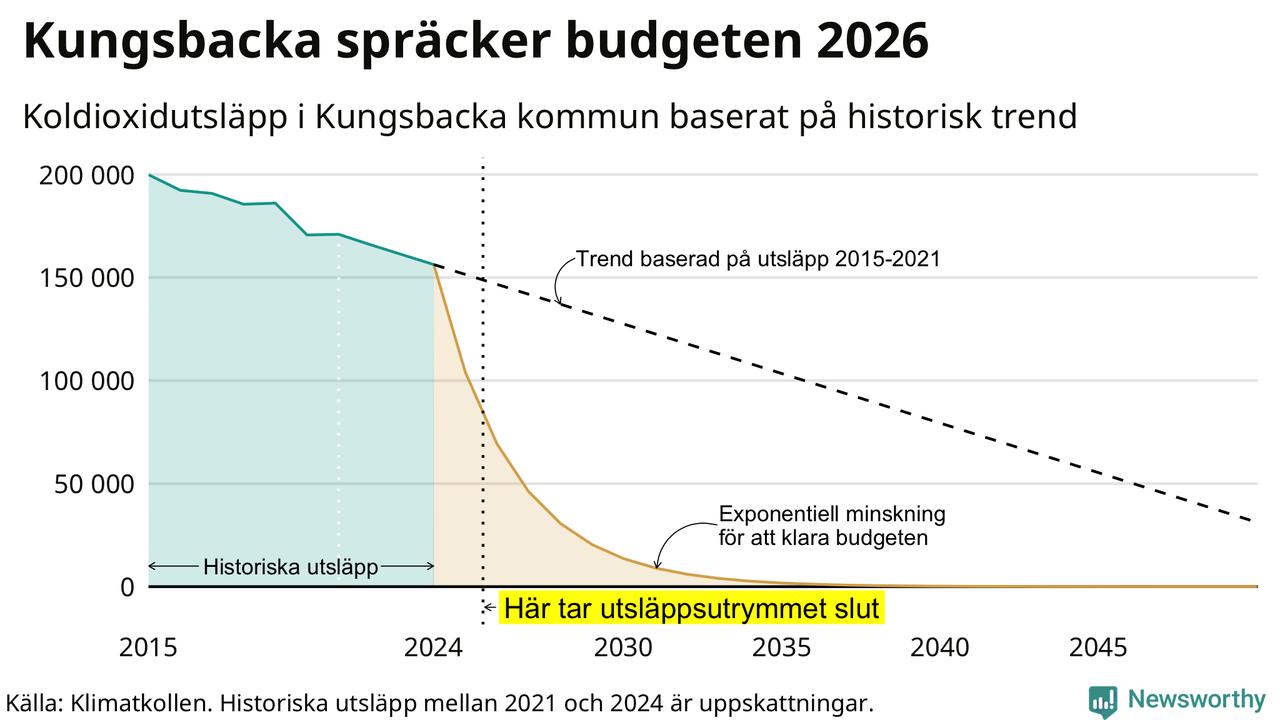 Kungsbacka spräcker budgeten 2026

Koldioxidutsläpp i Kungsbacka kommun baserat på historisk trend

200 000
150 000
100 000
50 000
0

Trend baserad på utsläpp 2015-2021

Exponentiell minskning för att klara budgeten

Historiska utsläpp

Här tar utsläppsutrymmet slut

2015
2024
2030
2035
2040
2045

Källa: Klimatkollen. Historiska utsläpp mellan 2021 och 2024 är uppskattningar.

Newsworthy